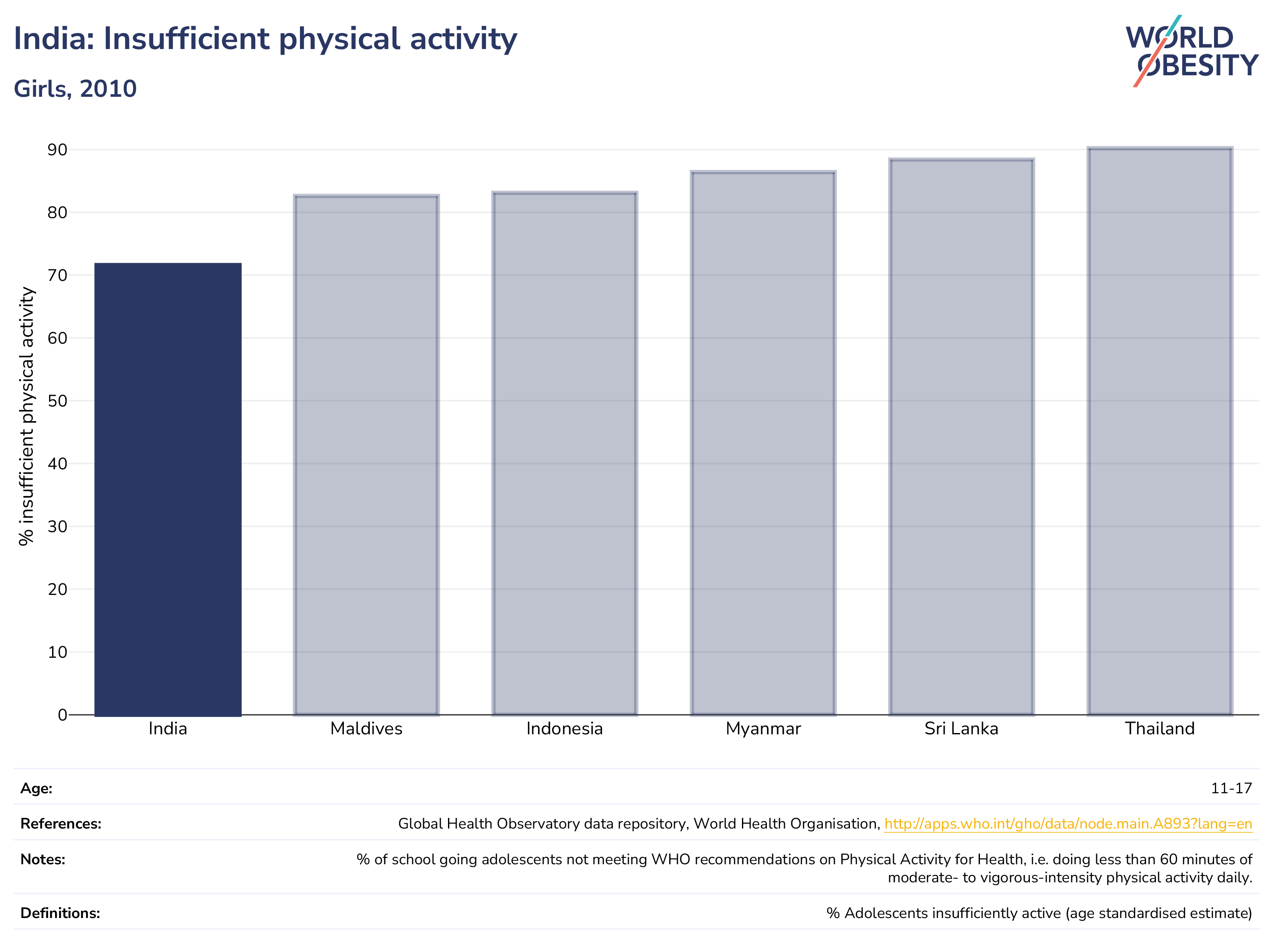 India: Insufficient physical activity

Girls, 2010

WORLD OBESITY

% insufficient physical activity

90
80
70
60
50
40
30
20
10
0

India
Maldives
Indonesia
Myanmar
Sri Lanka
Thailand

| | |
|---|---|
| Age: | 11-17 |
| References: | Global Health Observatory data repository, World Health Organisation, http://apps.who.int/gho/data/node.main.A893?lang=en |
| Notes: | % of school going adolescents not meeting WHO recommendations on Physical Activity for Health, i.e. doing less than 60 minutes of moderate- to vigorous-intensity physical activity daily. |
| Definitions: | % Adolescents insufficiently active (age standardised estimate) |